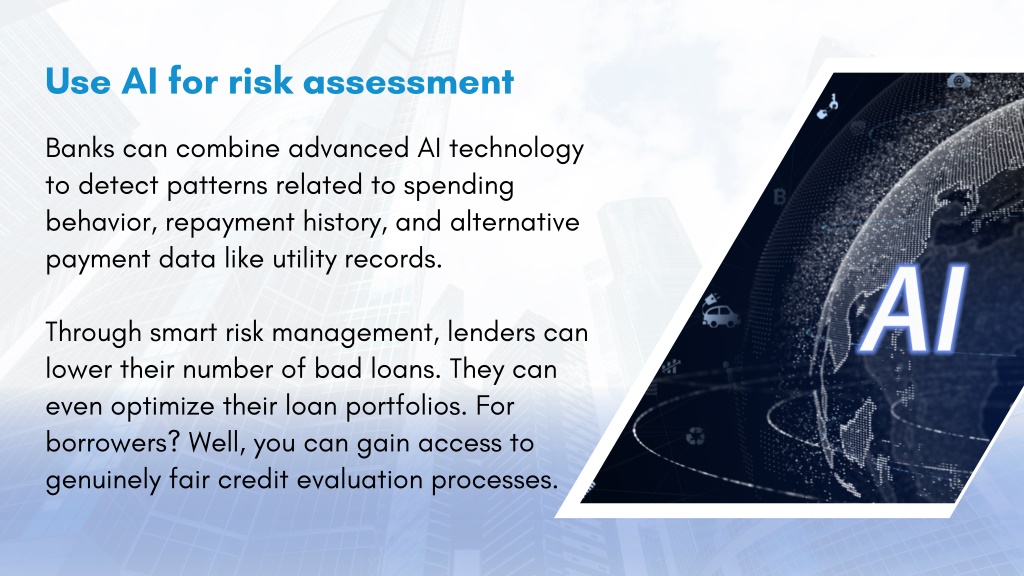 Use AI for risk assessment

Banks can combine advanced AI technology to detect patterns related to spending behavior, repayment history, and alternative payment data like utility records.

Through smart risk management, lenders can lower their number of bad loans. They can even optimize their loan portfolios. For borrowers? Well, you can gain access to genuinely fair credit evaluation processes.

AI